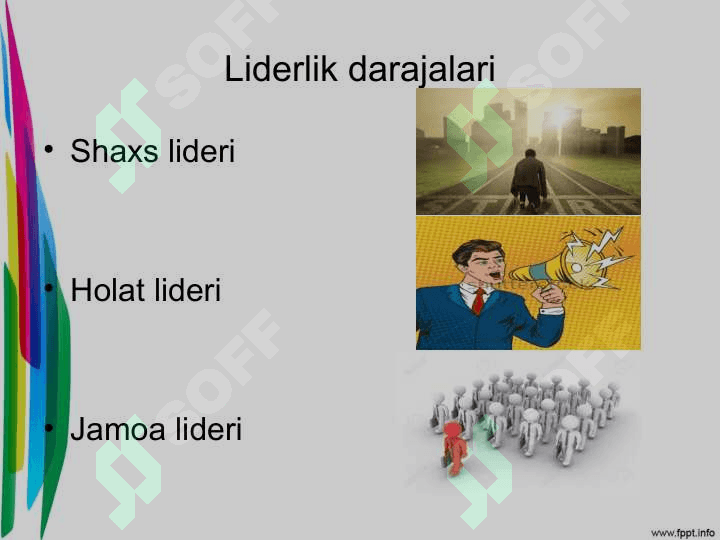 Liderlik darajalari

• Shaxs lideri

• Holat lideri

• Jamoa lideri

SOFF

www.fppt.info